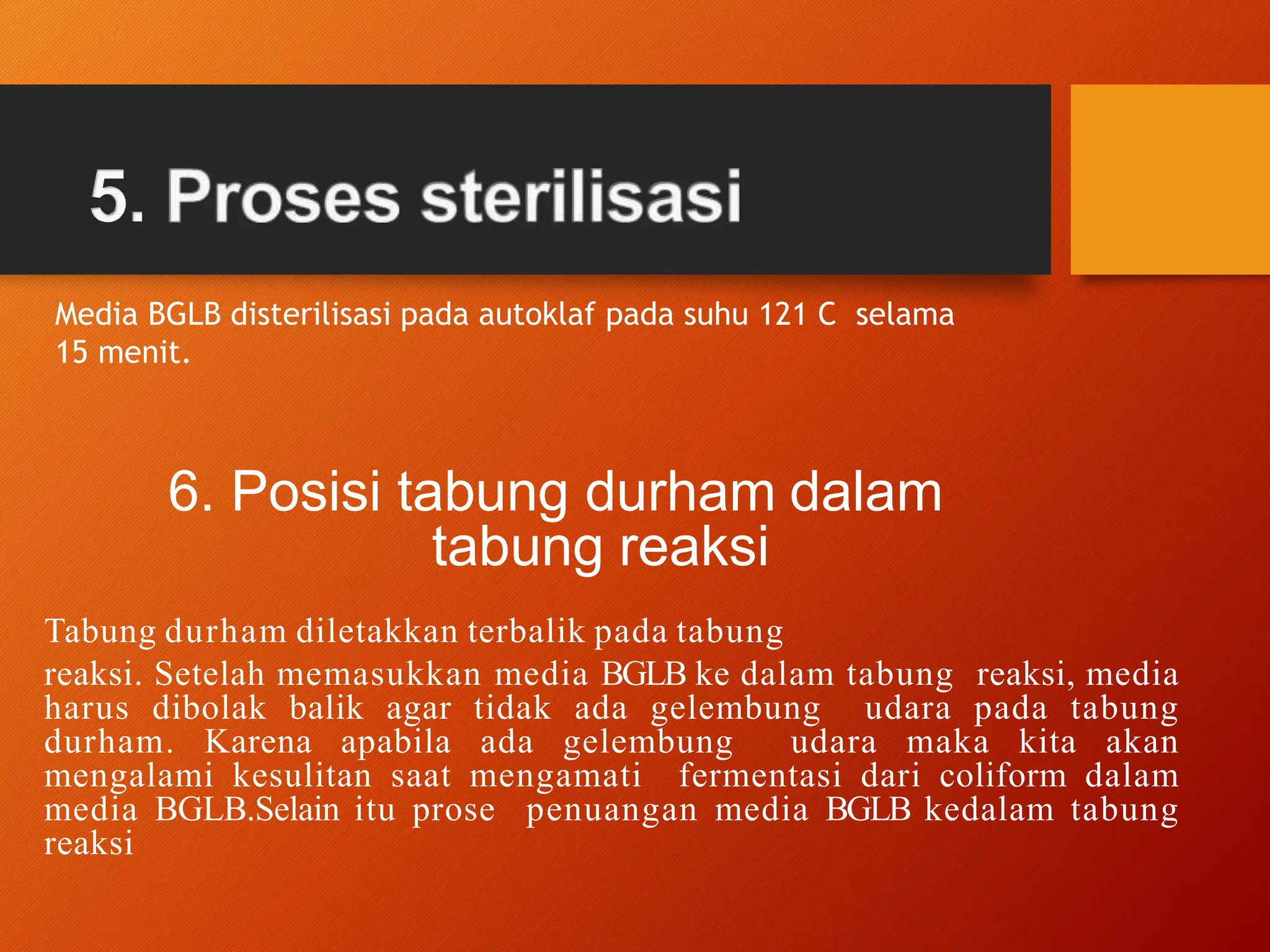 5. Proses sterilisasi

Media BGLB disterilisasi pada autoklaf pada suhu 121 C selama 15 menit.

6. Posisi tabung durham dalam tabung reaksi

Tabung durham diletakkan terbalik pada tabung

reaksi. Setelah memasukkan media BGLB ke dalam tabung reaksi, media harus dibolak balik agar tidak ada gelembung udara pada tabung durham. Karena apabila ada gelembung udara maka kita akan mengalami kesulitan saat mengamati fermentasi dari coliform dalam media BGLB.Selain itu prose penuangan media BGLB kedalam tabung reaksi